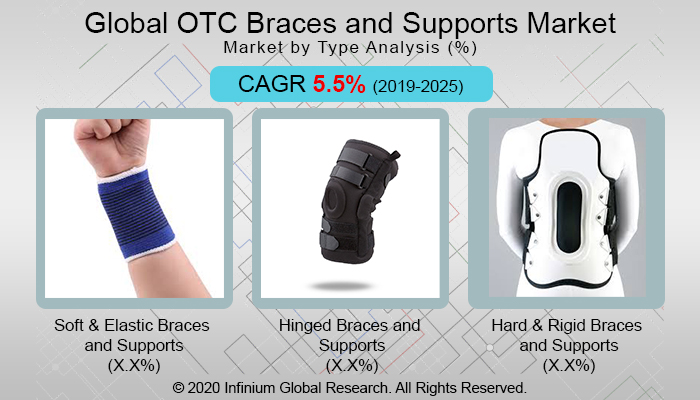 Global OTC Braces and Supports Market

Market by Type Analysis (%)

CAGR 5.5% (2019-2025)

Soft & Elastic Braces and Supports (X.X%)

Hinged Braces and Supports (X.X%)

Hard & Rigid Braces and Supports (X.X%)

© 2020 Infinium Global Research. All Rights Reserved.